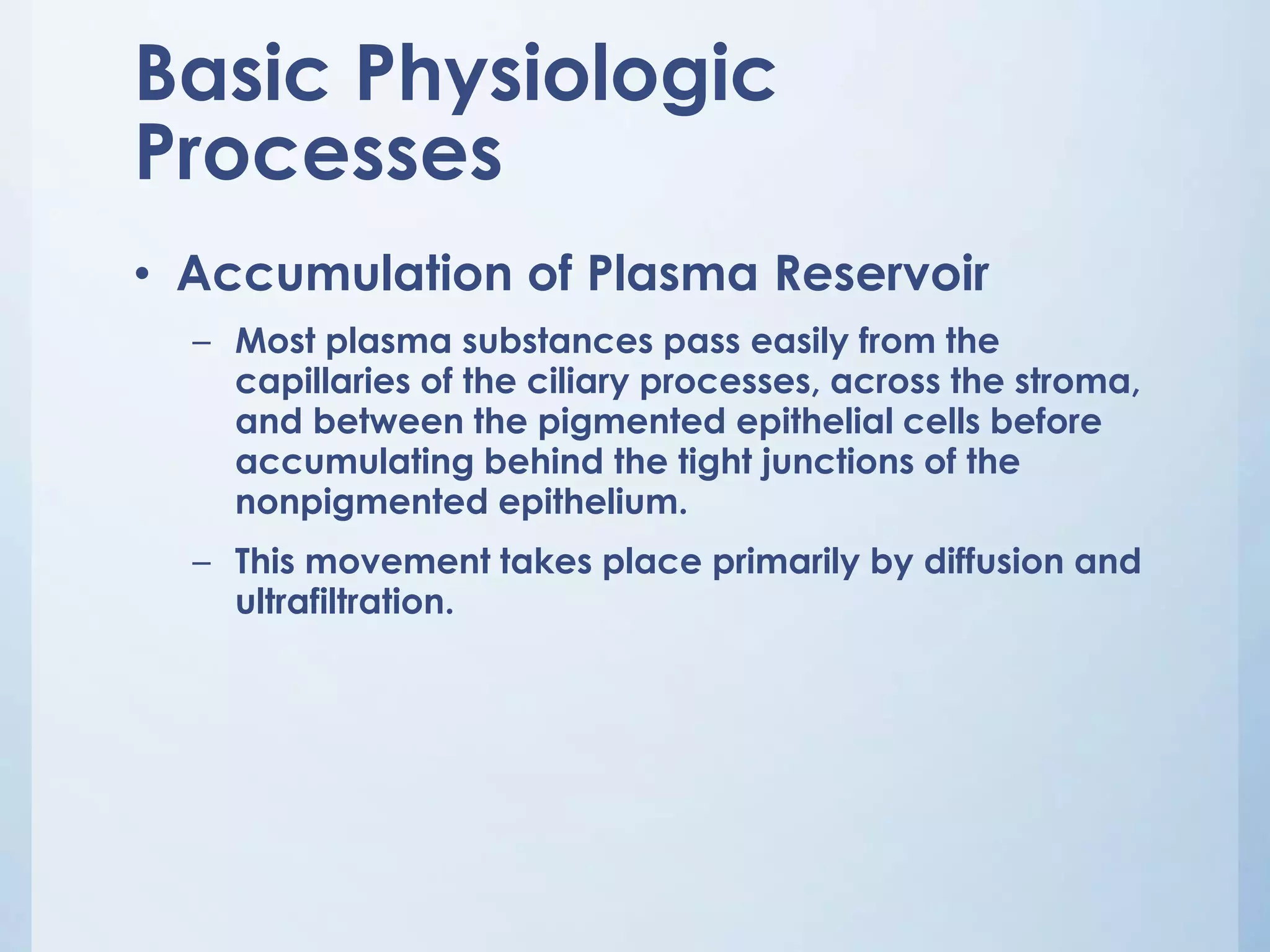 Basic Physiologic Processes

• Accumulation of Plasma Reservoir

– Most plasma substances pass easily from the capillaries of the ciliary processes, across the stroma, and between the pigmented epithelial cells before accumulating behind the tight junctions of the nonpigmented epithelium.

– This movement takes place primarily by diffusion and ultrafiltration.